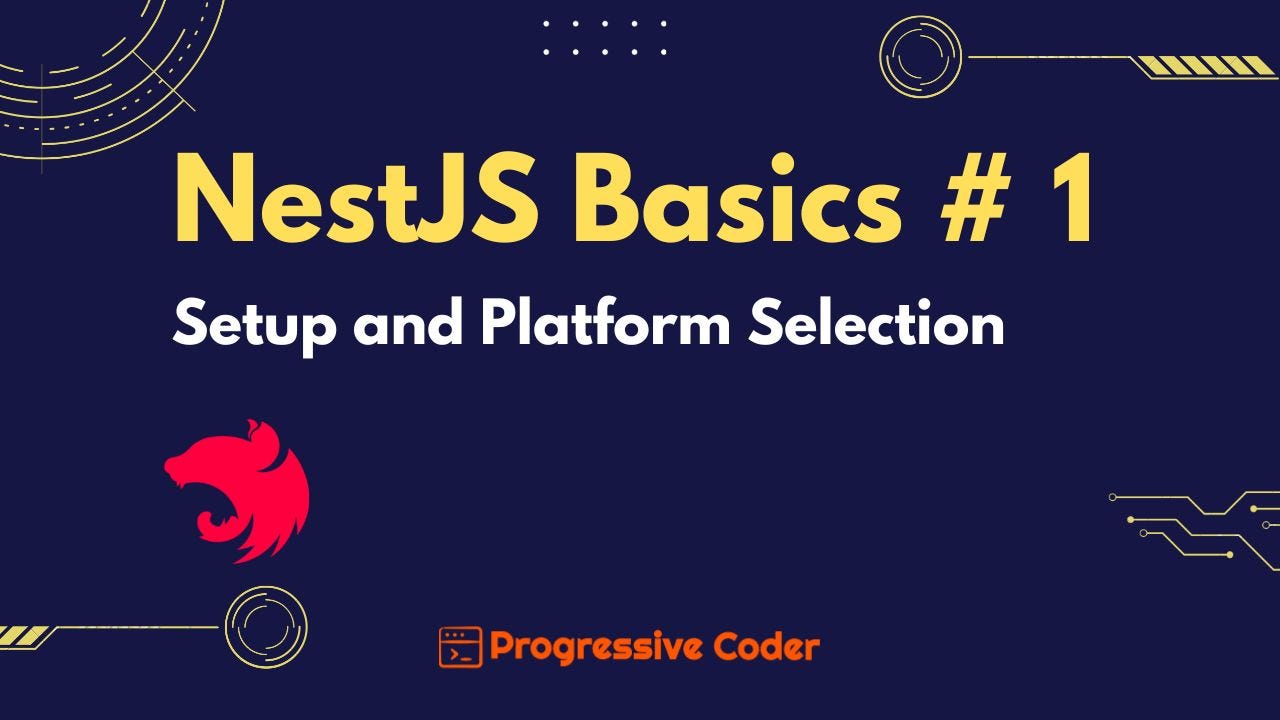 NestJS Basics # 1

Setup and Platform Selection

Progressive Coder